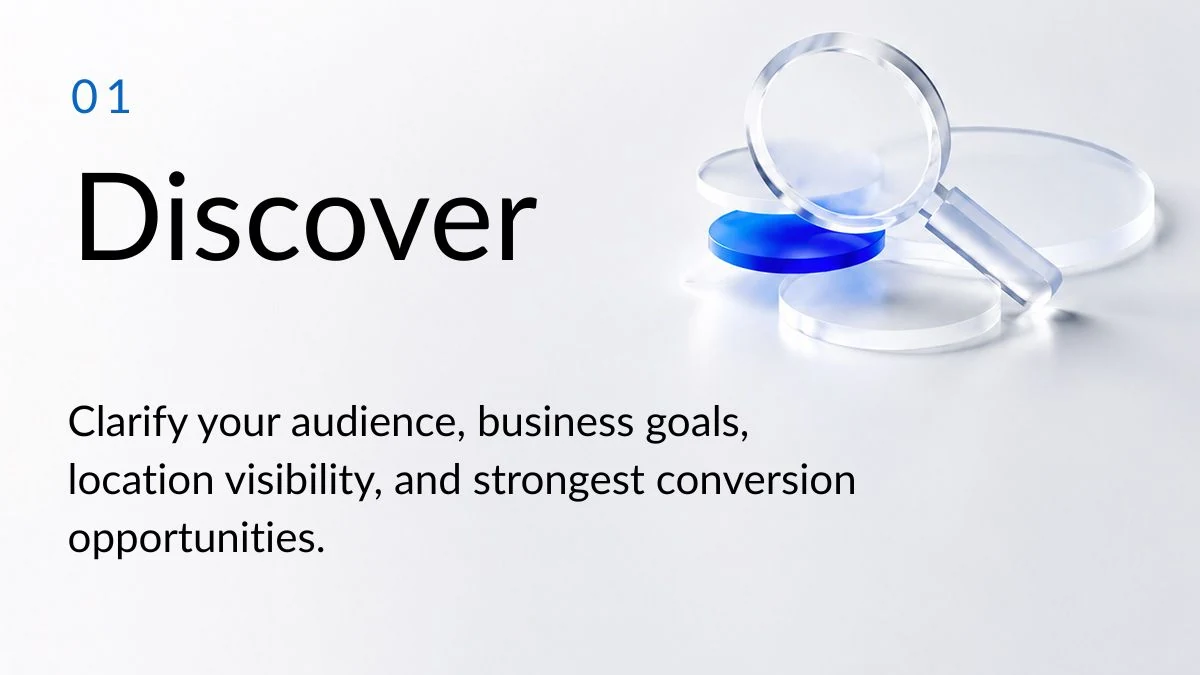 01

Discover

Clarify your audience, business goals, location visibility, and strongest conversion opportunities.